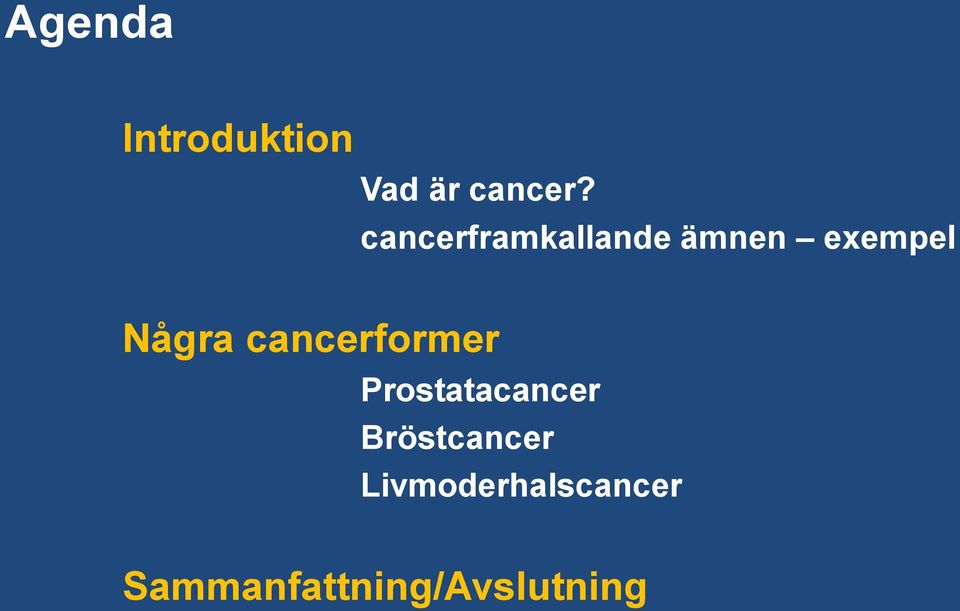 Agenda

Introduktion

Vad är cancer?

cancerframkallande ämnen – exempel

Några cancerformer

Prostatacancer

Bröstcancer

Livmoderhalscancer

Sammanfattning/Avslutning